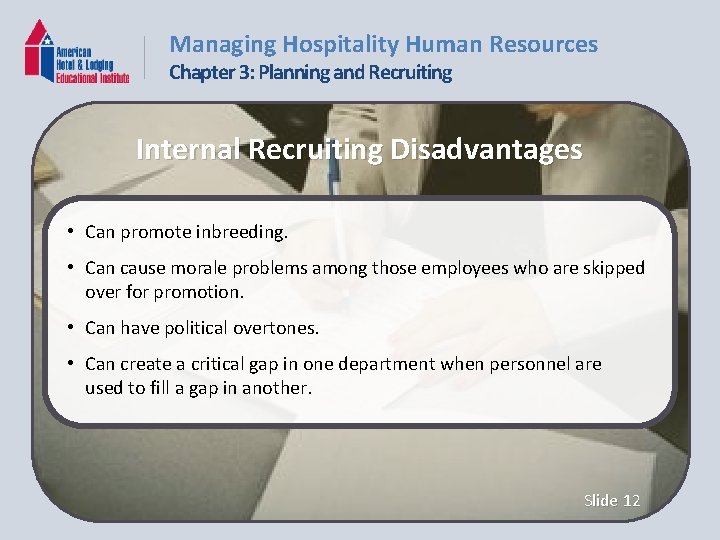 American Hotel & Lodging Educational Institute

Managing Hospitality Human Resources
Chapter 3: Planning and Recruiting

Internal Recruiting Disadvantages

• Can promote inbreeding.
• Can cause morale problems among those employees who are skipped over for promotion.
• Can have political overtones.
• Can create a critical gap in one department when personnel are used to fill a gap in another.

Slide 12